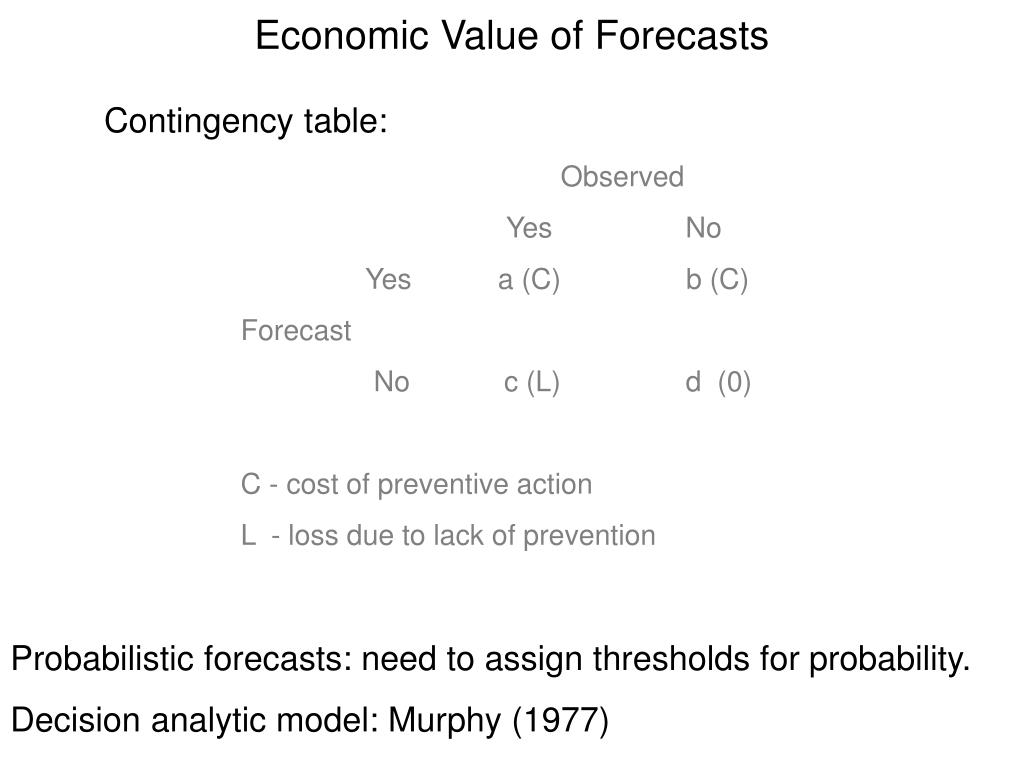 Economic Value of Forecasts

Contingency table:

| | | Observed | |
|---|---|---|---|
| | | Yes | No |
| Forecast | Yes | a (C) | b (C) |
| | No | c (L) | d (0) |

C - cost of preventive action

L - loss due to lack of prevention

Probabilistic forecasts: need to assign thresholds for probability.

Decision analytic model: Murphy (1977)